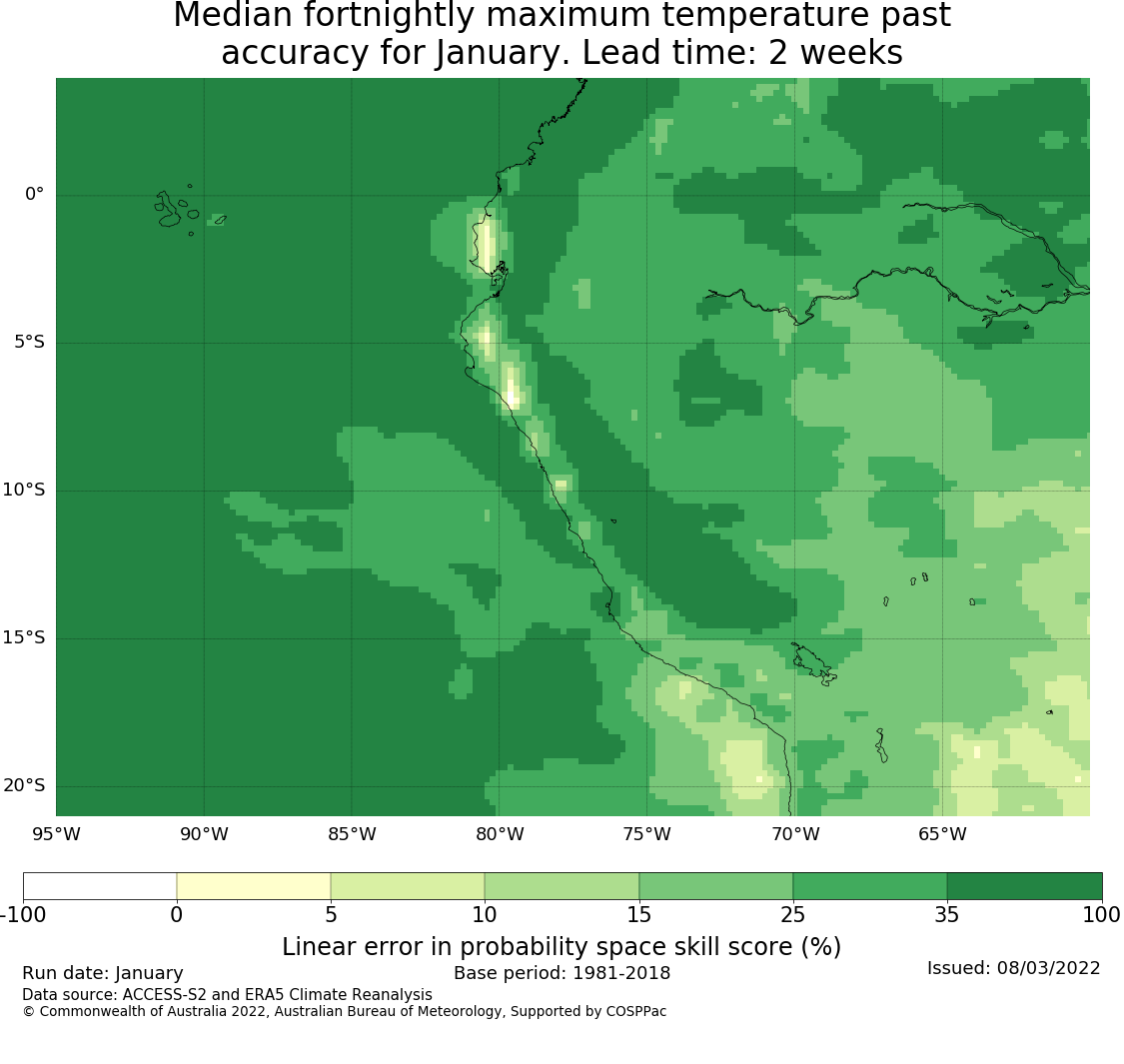 Median fortnightly maximum temperature past accuracy for January. Lead time: 2 weeks

0°
5°S
10°S
15°S
20°S

95°W 90°W 85°W 80°W 75°W 70°W 65°W

-100 0 5 10 15 25 35 100

Linear error in probability space skill score (%)

Run date: January
Base period: 1981-2018
Issued: 08/03/2022
Data source: ACCESS-S2 and ERA5 Climate Reanalysis
© Commonwealth of Australia 2022, Australian Bureau of Meteorology, Supported by COSPPac